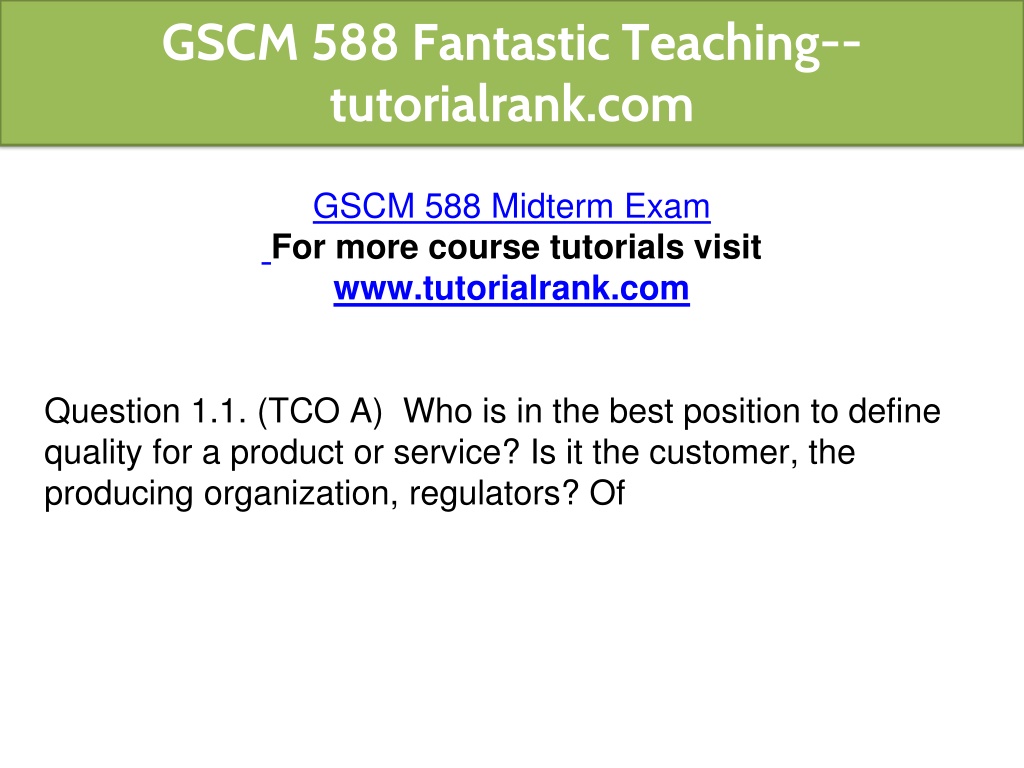 GSCM 588 Fantastic Teaching--tutorialrank.com

GSCM 588 Midterm Exam
For more course tutorials visit
www.tutorialrank.com

Question 1.1. (TCO A) Who is in the best position to define quality for a product or service? Is it the customer, the producing organization, regulators? Of